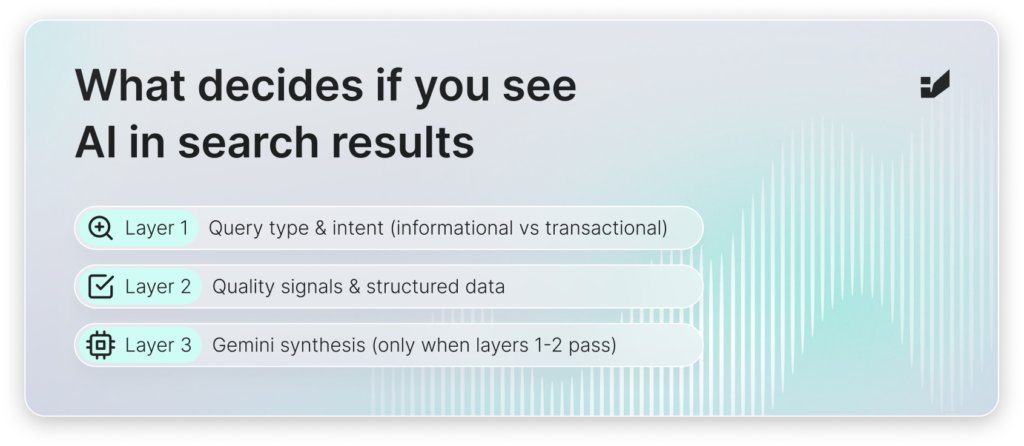 What decides if you see AI in search results

Layer 1 Query type & intent (informational vs transactional)

Layer 2 Quality signals & structured data

Layer 3 Gemini synthesis (only when layers 1-2 pass)